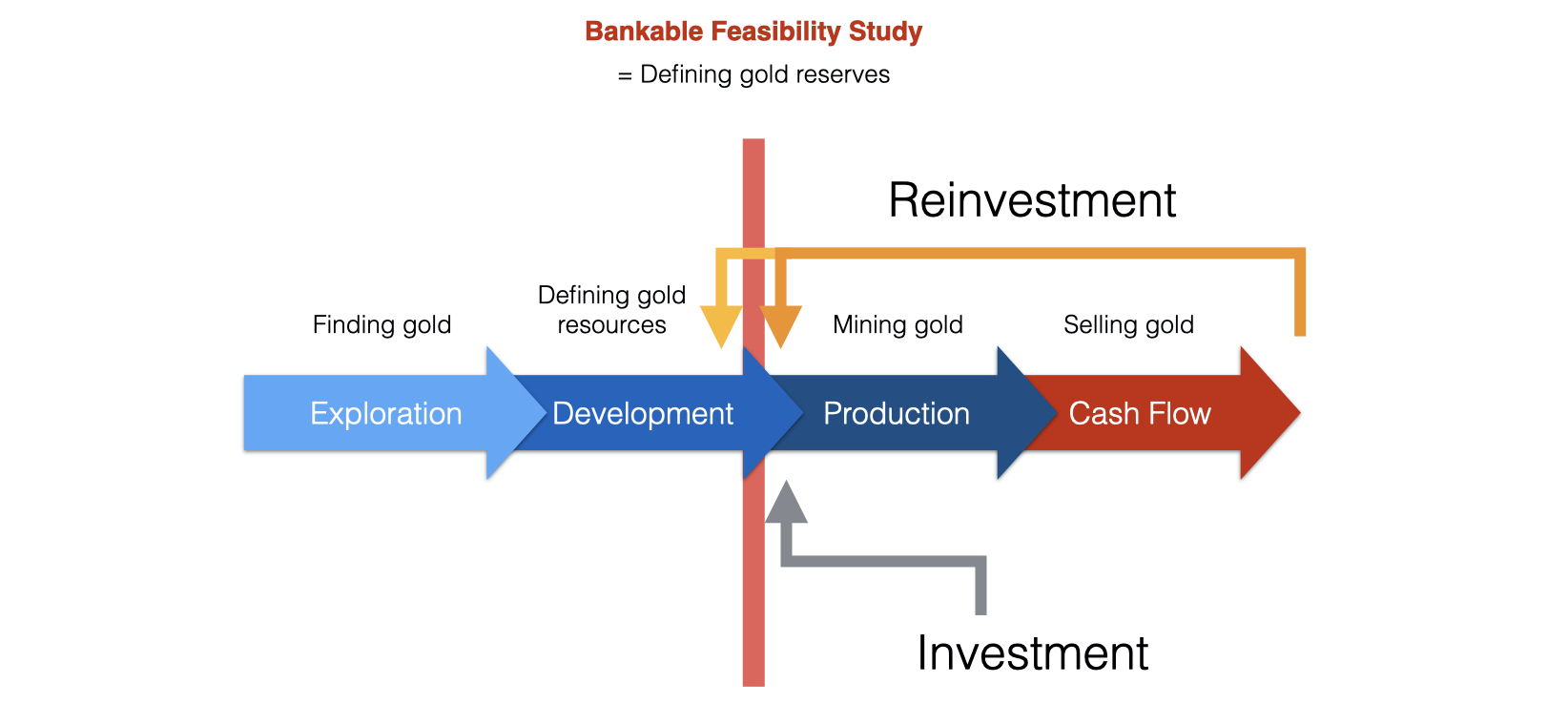 Bankable Feasibility Study
= Defining gold reserves

Reinvestment

Finding gold

Defining gold resources

Mining gold

Selling gold

Exploration

Development

Production

Cash Flow

Investment